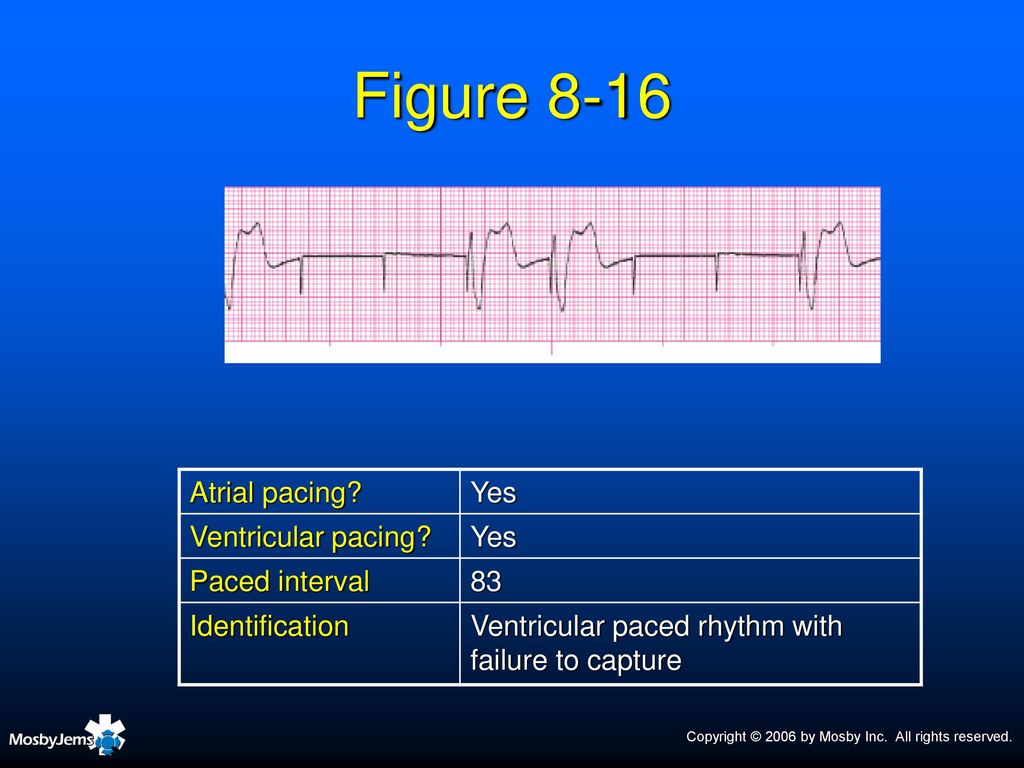 Figure 8-16

| Atrial pacing? | Yes |
|---|---|
| Ventricular pacing? | Yes |
| Paced interval | 83 |
| Identification | Ventricular paced rhythm with failure to capture |

MosbyJems

Copyright © 2006 by Mosby Inc. All rights reserved.